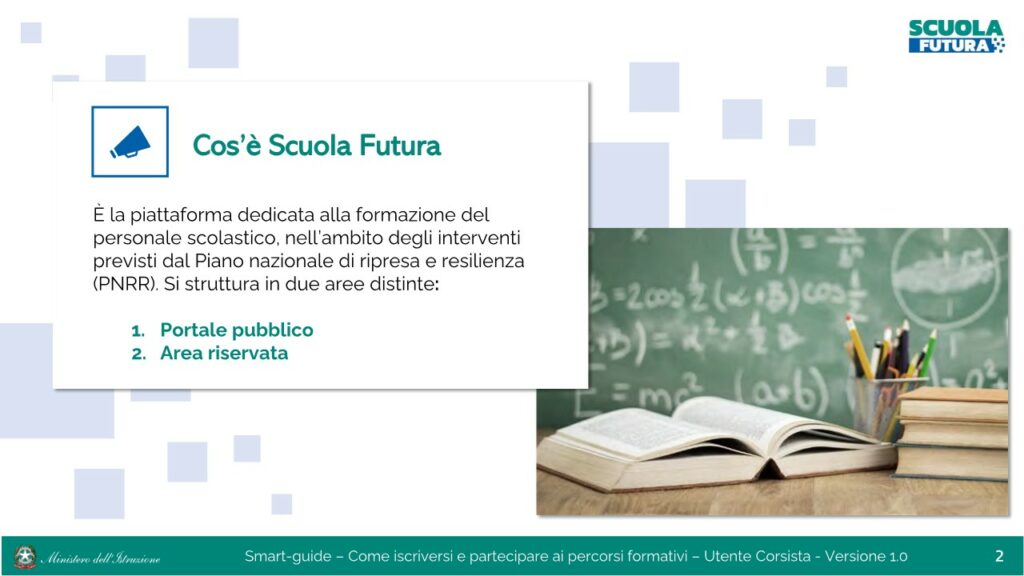 SCUOLA FUTURA

Cos'è Scuola Futura

È la piattaforma dedicata alla formazione del personale scolastico, nell'ambito degli interventi previsti dal Piano nazionale di ripresa e resilienza (PNRR). Si struttura in due aree distinte:

1. Portale pubblico
2. Area riservata

Ministero dell'Istruzione

Smart-guide – Come iscriversi e partecipare ai percorsi formativi – Utente Corsista - Versione 1.0

2